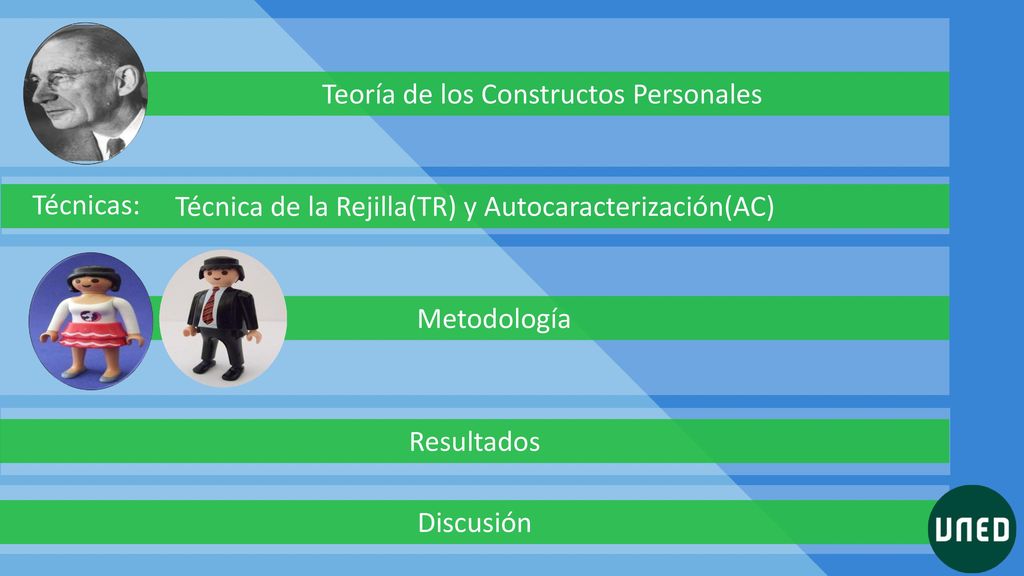 Teoría de los Constructos Personales

Técnicas: Técnica de la Rejilla(TR) y Autocaracterización(AC)

Metodología

Resultados

Discusión

UNED